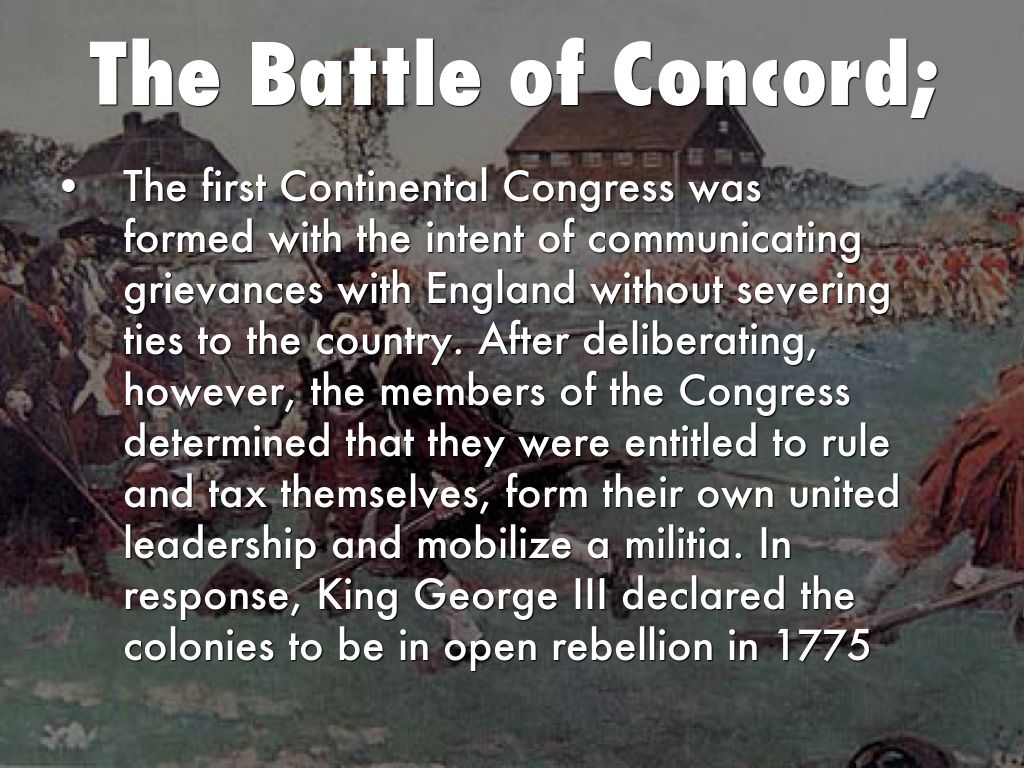 The Battle of Concord;

• The first Continental Congress was formed with the intent of communicating grievances with England without severing ties to the country. After deliberating, however, the members of the Congress determined that they were entitled to rule and tax themselves, form their own united leadership and mobilize a militia. In response, King George III declared the colonies to be in open rebellion in 1775